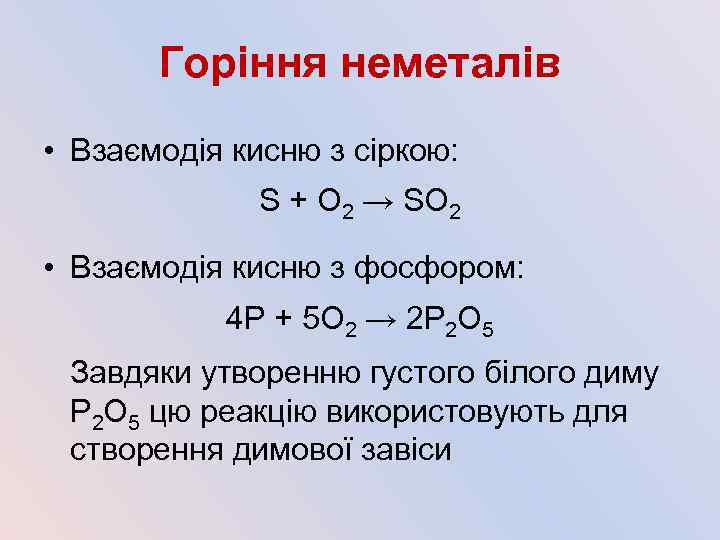 Горіння неметалів

• Взаємодія кисню з сіркою:

$S + O_2 \rightarrow SO_2$

• Взаємодія кисню з фосфором:

$4P + 5O_2 \rightarrow 2P_2O_5$

Завдяки утворенню густого білого диму $P_2O_5$ цю реакцію використовують для створення димової завіси